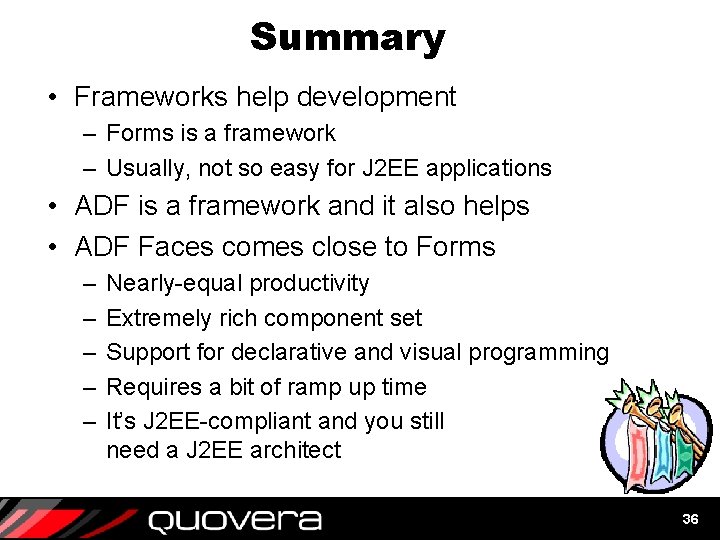 Summary

• Frameworks help development
  – Forms is a framework
  – Usually, not so easy for J2EE applications
• ADF is a framework and it also helps
• ADF Faces comes close to Forms
  – Nearly-equal productivity
  – Extremely rich component set
  – Support for declarative and visual programming
  – Requires a bit of ramp up time
  – It's J2EE-compliant and you still need a J2EE architect

quovera

36